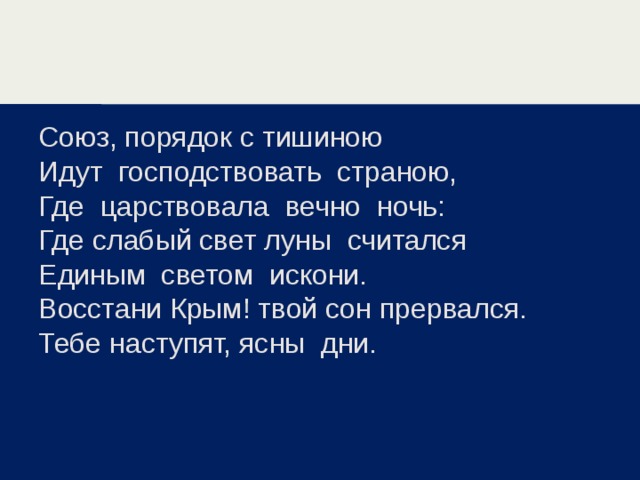 Союз, порядок с тишиною
Идут господствовать страною,
Где царствовала вечно ночь:
Где слабый свет луны считался
Единым светом искони.
Восстани Крым! твой сон прервался.
Тебе наступят, ясны дни.